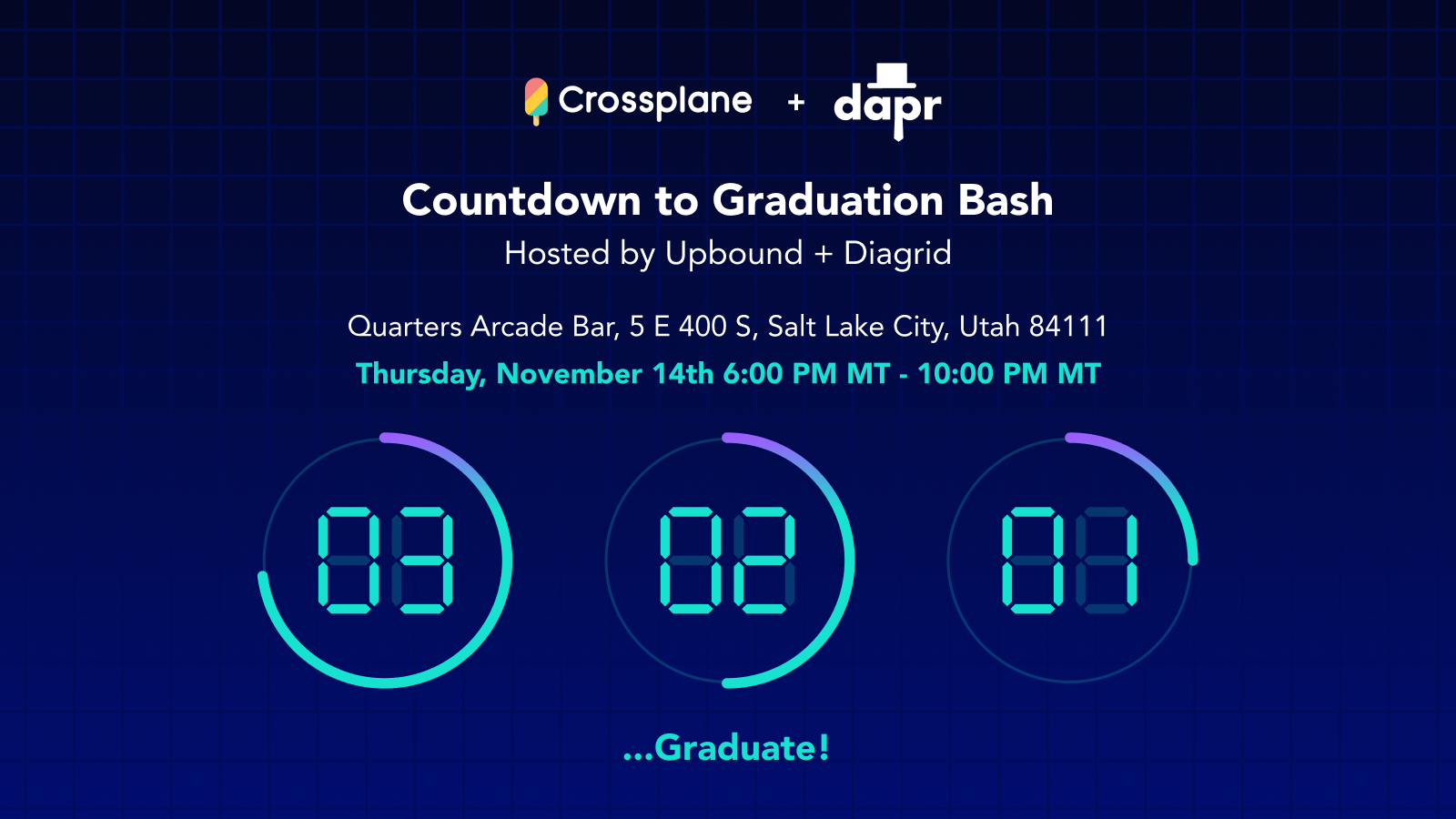 Crossplane + dapr

Countdown to Graduation Bash
Hosted by Upbound + Diagrid

Quarters Arcade Bar, 5 E 400 S, Salt Lake City, Utah 84111
Thursday, November 14th 6:00 PM MT - 10:00 PM MT

03 02 01

...Graduate!